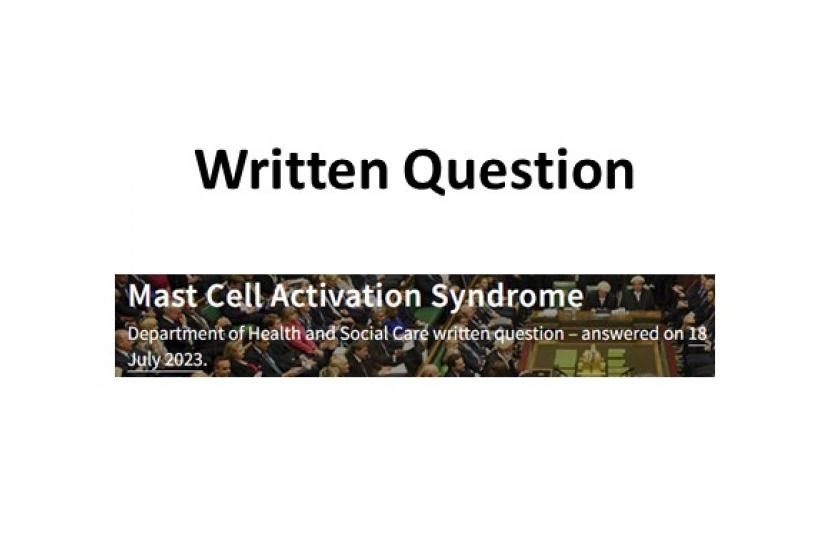 Written Question

Mast Cell Activation Syndrome

Department of Health and Social Care written question – answered on 18 July 2023.